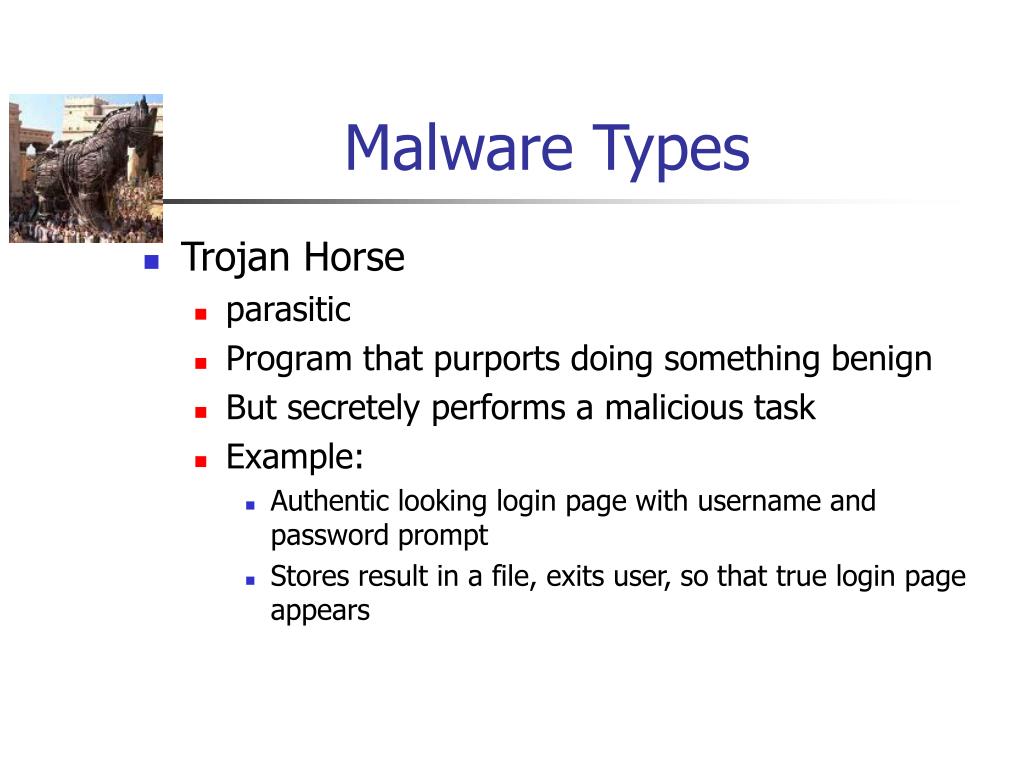 Malware Types

- Trojan Horse
  - parasitic
  - Program that purports doing something benign
  - But secretely performs a malicious task
  - Example:
    - Authentic looking login page with username and password prompt
    - Stores result in a file, exits user, so that true login page appears